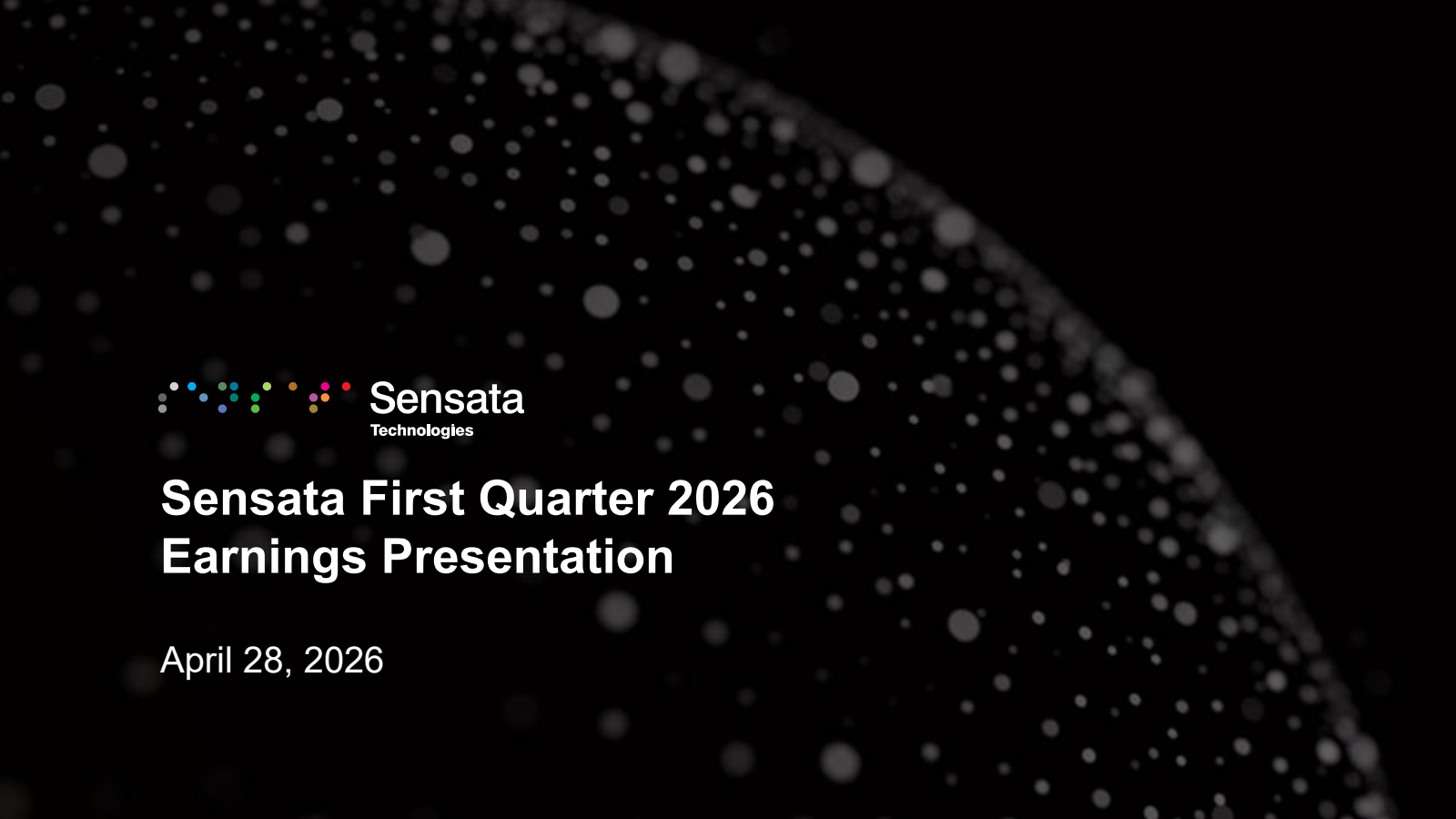 Sensata
Technologies

Sensata First Quarter 2026 Earnings Presentation

April 28, 2026